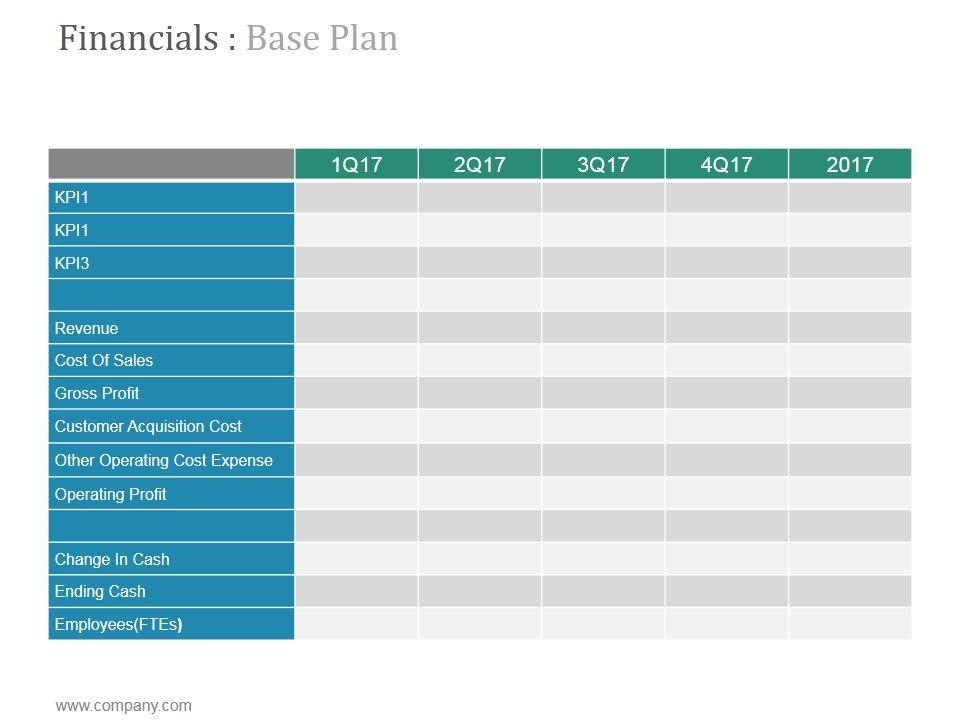 Financials : Base Plan

| | 1Q17 | 2Q17 | 3Q17 | 4Q17 | 2017 |
|---|---|---|---|---|---|
| KPI1 | | | | | |
| KPI1 | | | | | |
| KPI3 | | | | | |
| | | | | | |
| Revenue | | | | | |
| Cost Of Sales | | | | | |
| Gross Profit | | | | | |
| Customer Acquisition Cost | | | | | |
| Other Operating Cost Expense | | | | | |
| Operating Profit | | | | | |
| | | | | | |
| Change In Cash | | | | | |
| Ending Cash | | | | | |
| Employees(FTEs) | | | | | |

www.company.com